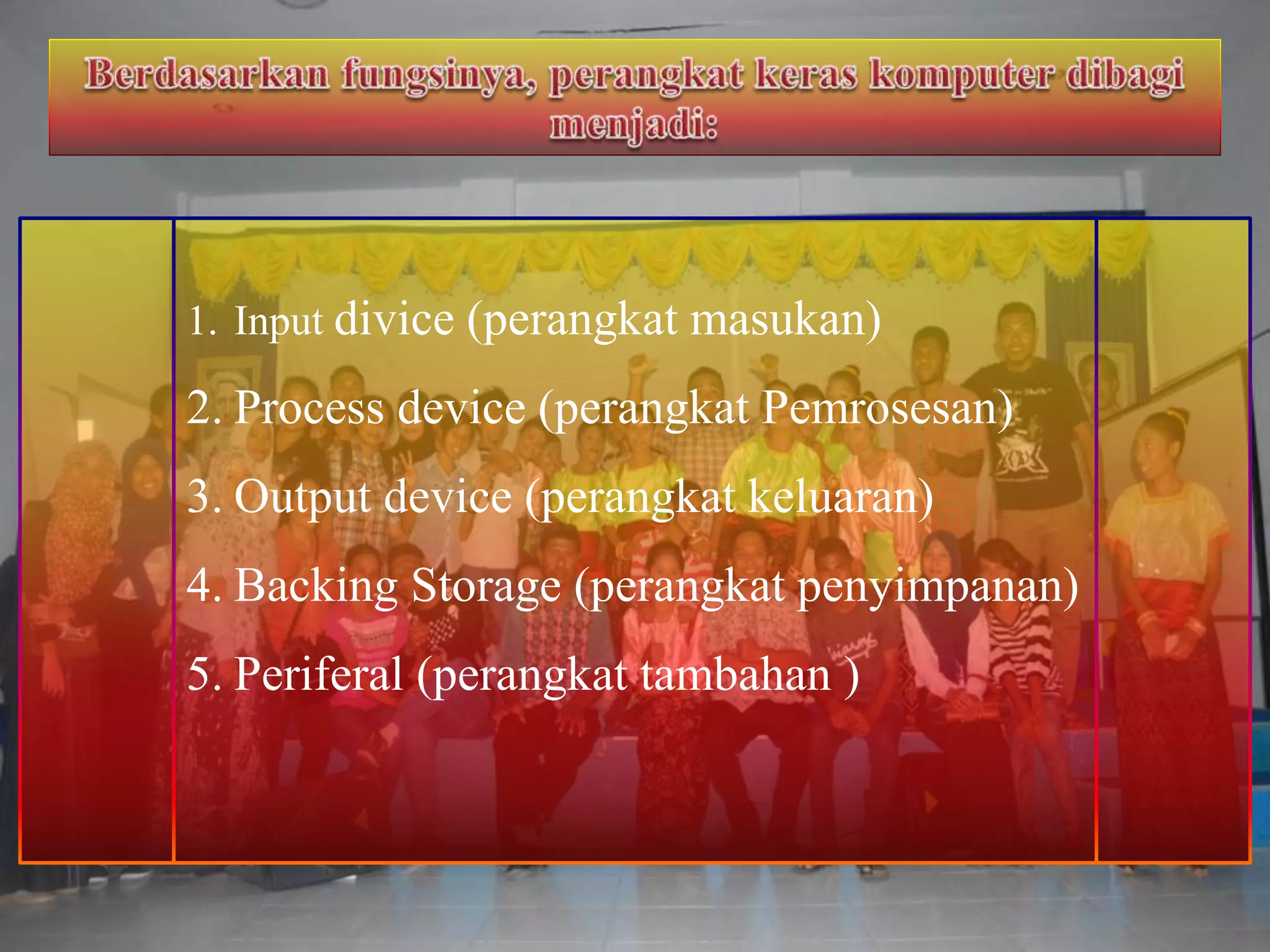 Berdasarkan fungsinya, perangkat keras komputer dibagi menjadi:

1. Input divice (perangkat masukan)

2. Process device (perangkat Pemrosesan)

3. Output device (perangkat keluaran)

4. Backing Storage (perangkat penyimpanan)

5. Periferal (perangkat tambahan )